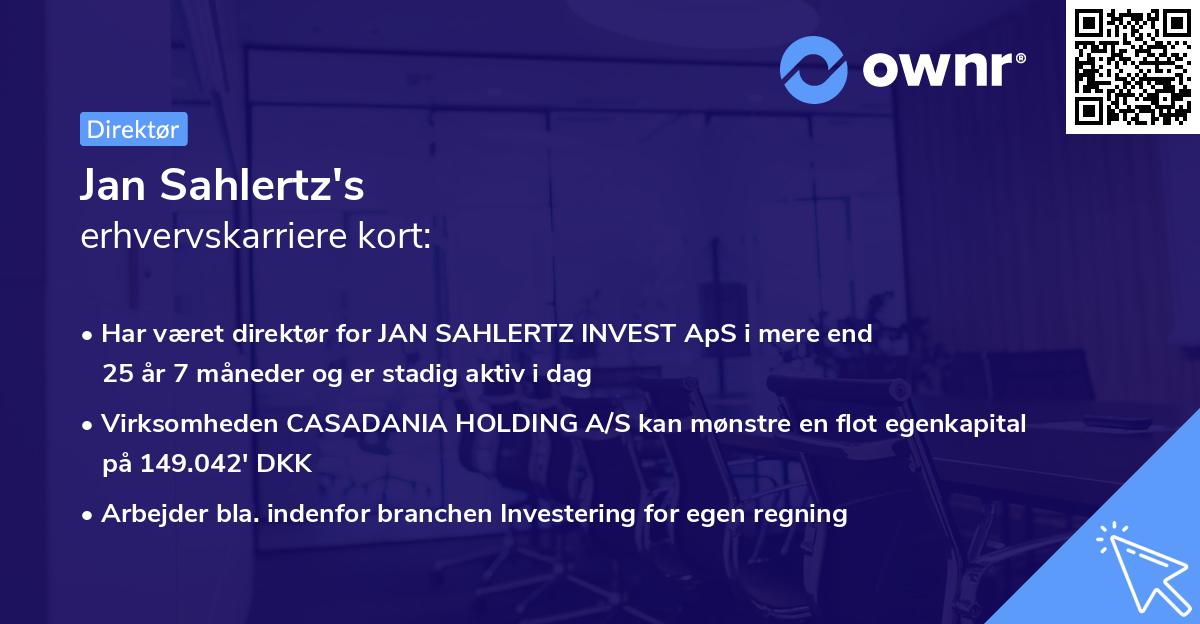 ownr®

Direktør

Jan Sahlertz's
erhvervskarriere kort:

• Har været direktør for JAN SAHLERTZ INVEST ApS i mere end 25 år 7 måneder og er stadig aktiv i dag
• Virksomheden CASADANIA HOLDING A/S kan mønstre en flot egenkapital på 149.042' DKK
• Arbejder bla. indenfor branchen Investering for egen regning